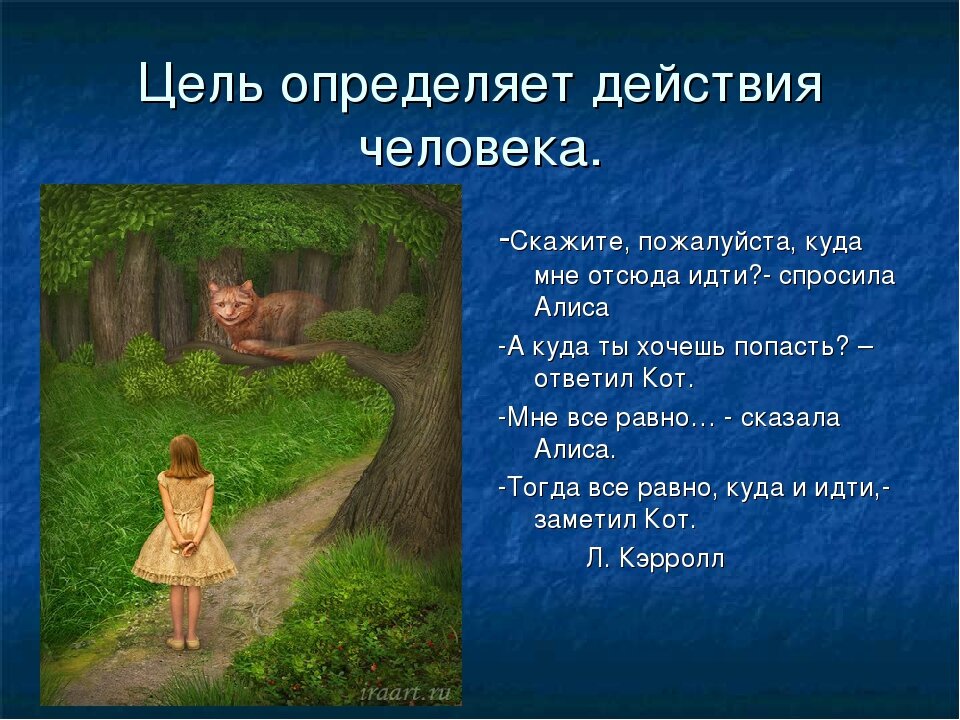 Цель определяет действия человека.

-Скажите, пожалуйста, куда мне отсюда идти?- спросила Алиса

-А куда ты хочешь попасть? – ответил Кот.

-Мне все равно… - сказала Алиса.

-Тогда все равно, куда и идти,- заметил Кот.

Л. Кэрролл

iraart.ru